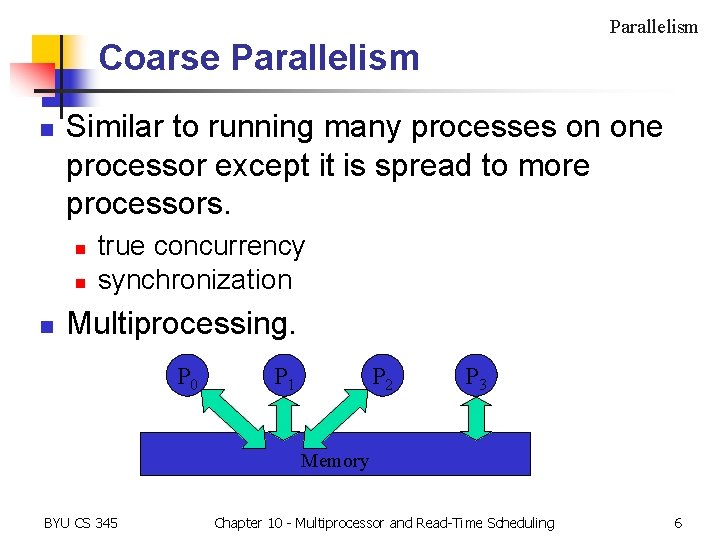 Parallelism

Coarse Parallelism

Similar to running many processes on one processor except it is spread to more processors.

true concurrency

synchronization

Multiprocessing.

$P_0$ $P_1$ $P_2$ $P_3$

Memory

BYU CS 345

Chapter 10 - Multiprocessor and Read-Time Scheduling

6